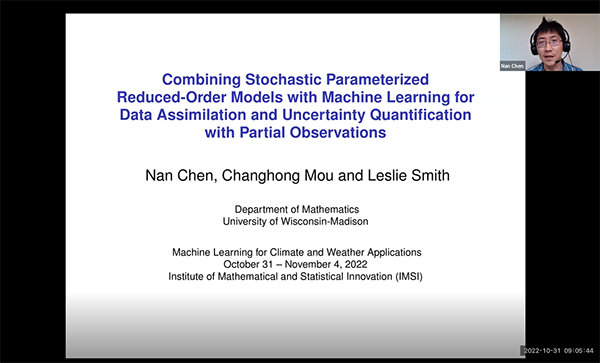 Nan Chen

Combining Stochastic Parameterized Reduced-Order Models with Machine Learning for Data Assimilation and Uncertainty Quantification with Partial Observations

Nan Chen, Changhong Mou and Leslie Smith

Department of Mathematics
University of Wisconsin-Madison

Machine Learning for Climate and Weather Applications
October 31 – November 4, 2022
Institute of Mathematical and Statistical Innovation (IMSI)

2022-10-31 09:05:44